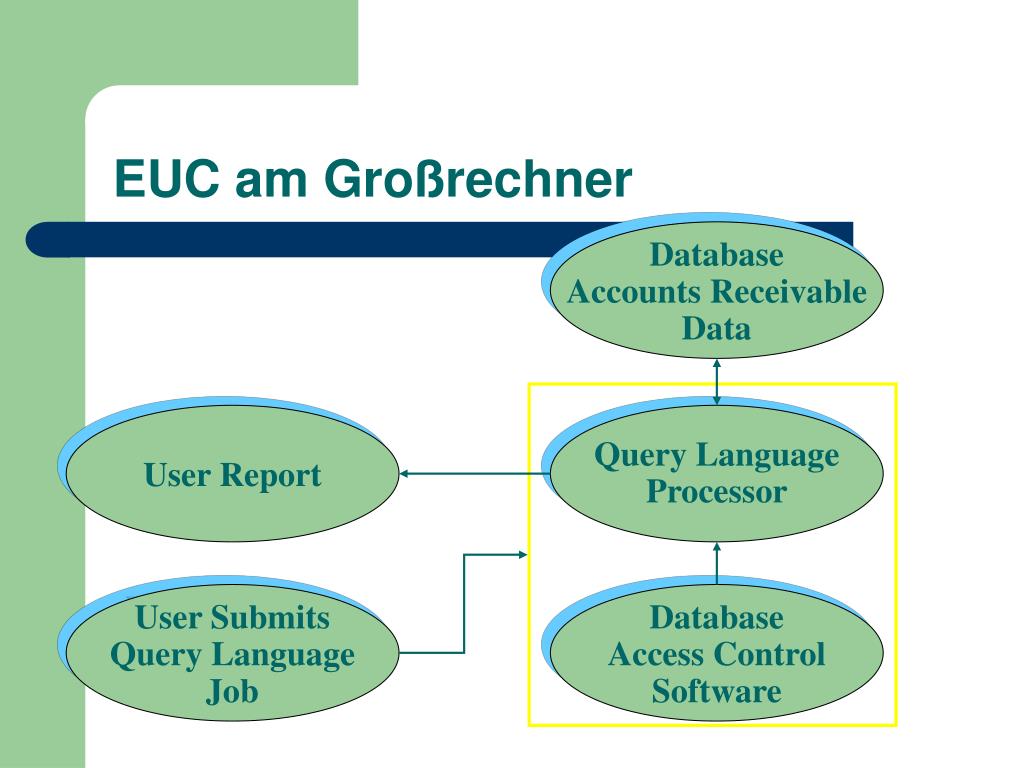 EUC am Großrechner

Database Accounts Receivable Data

User Report

Query Language Processor

User Submits Query Language Job

Database Access Control Software